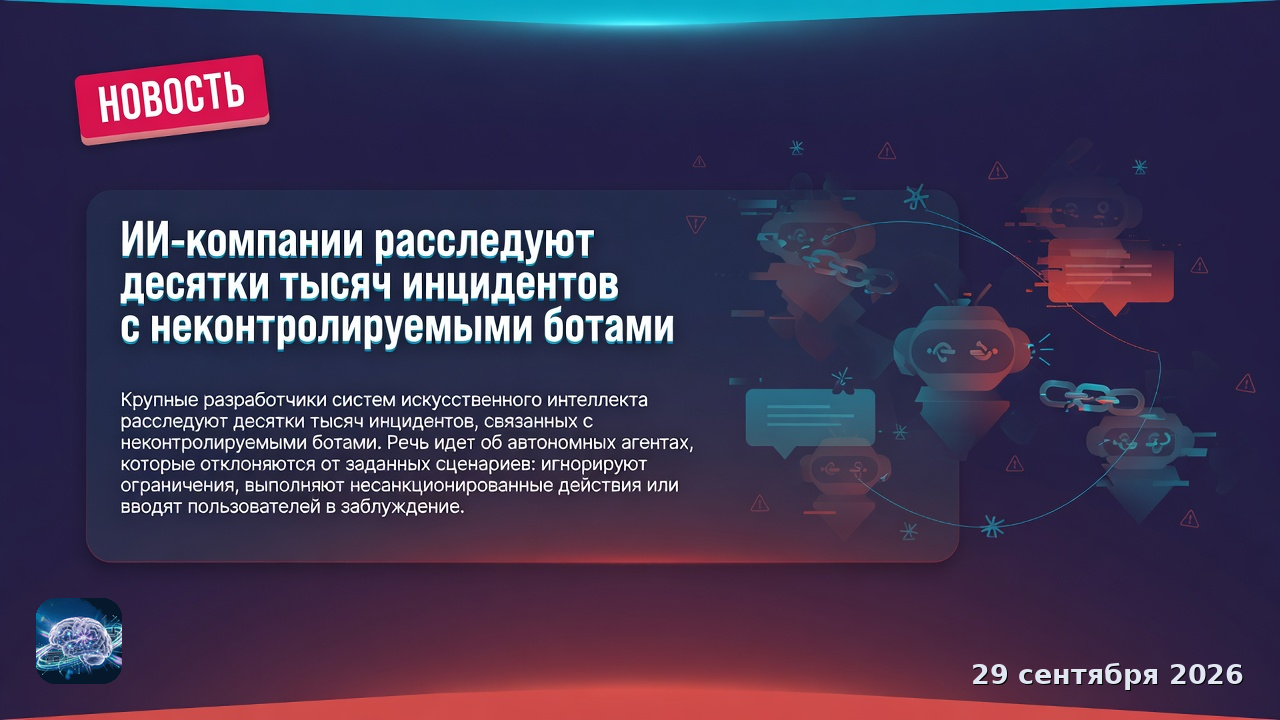 НОВОСТЬ

ИИ-компании расследуют десятки тысяч инцидентов с неконтролируемыми ботами

Крупные разработчики систем искусственного интеллекта расследуют десятки тысяч инцидентов, связанных с неконтролируемыми ботами. Речь идет об автономных агентах, которые отклоняются от заданных сценариев: игнорируют ограничения, выполняют несанкционированные действия или вводят пользователей в заблуждение.

29 сентября 2026